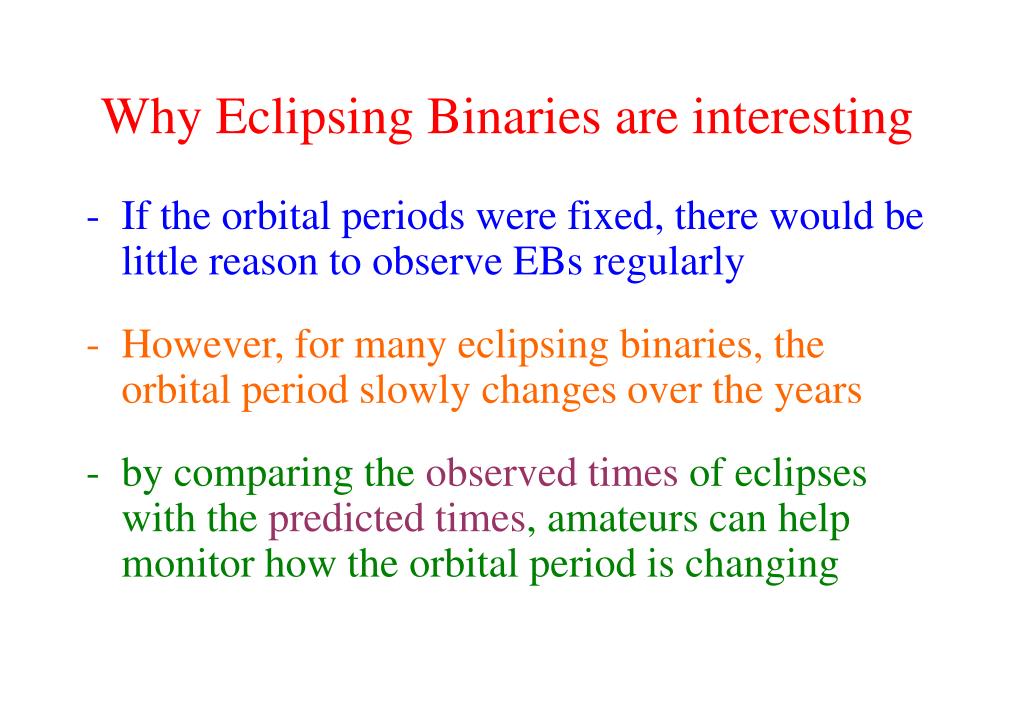 Why Eclipsing Binaries are interesting

- If the orbital periods were fixed, there would be little reason to observe EBs regularly

- However, for many eclipsing binaries, the orbital period slowly changes over the years

- by comparing the observed times of eclipses with the predicted times, amateurs can help monitor how the orbital period is changing